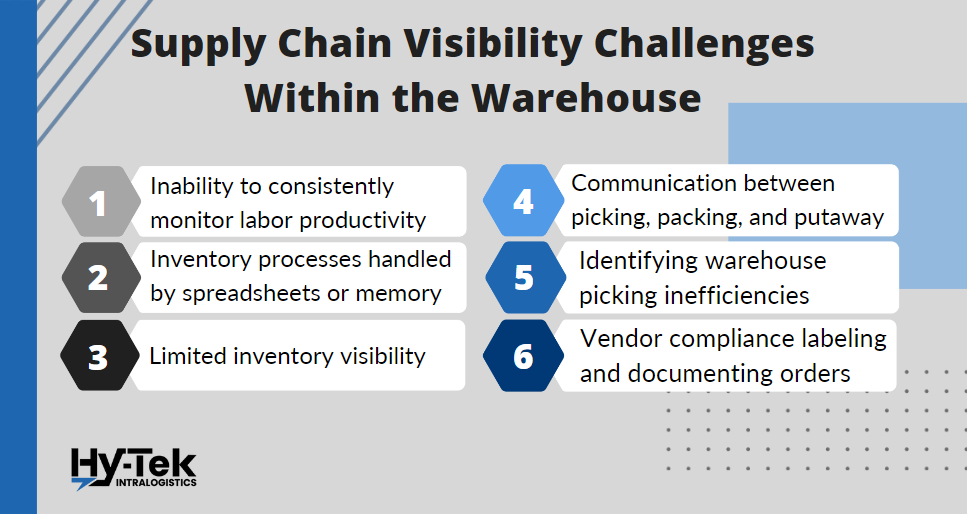 Supply Chain Visibility Challenges Within the Warehouse

1 Inability to consistently monitor labor productivity

2 Inventory processes handled by spreadsheets or memory

3 Limited inventory visibility

4 Communication between picking, packing, and putaway

5 Identifying warehouse picking inefficiencies

6 Vendor compliance labeling and documenting orders

Hy-Tek INTRALOGISTICS